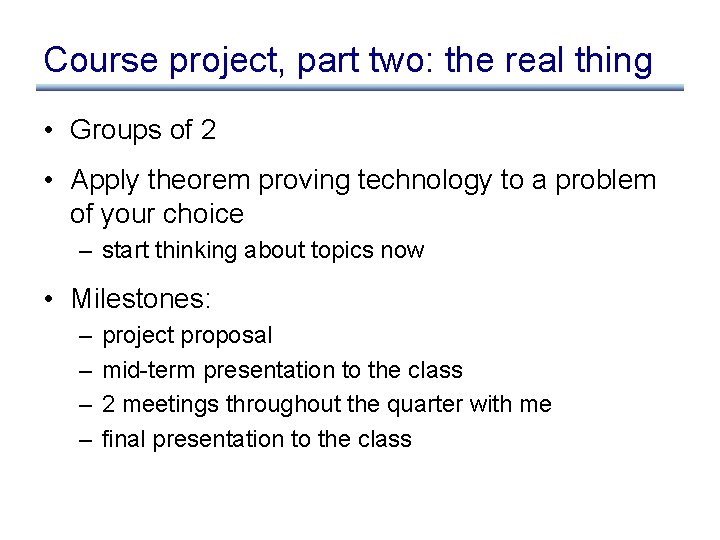 Course project, part two: the real thing

• Groups of 2

• Apply theorem proving technology to a problem of your choice
– start thinking about topics now

• Milestones:
– project proposal
– mid-term presentation to the class
– 2 meetings throughout the quarter with me
– final presentation to the class